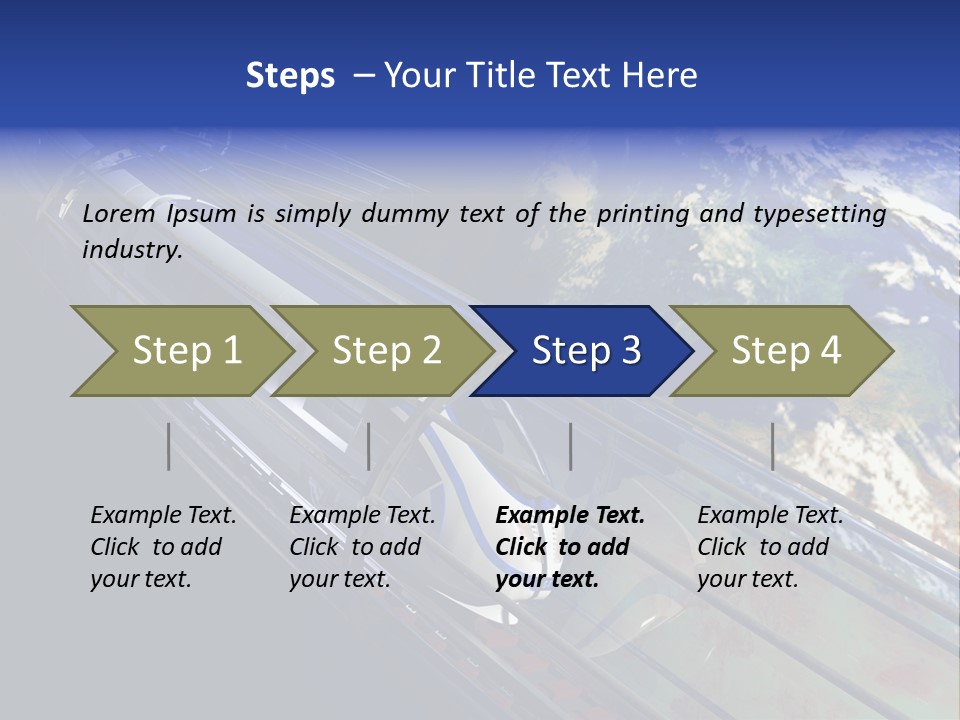 Steps – Your Title Text Here

Lorem Ipsum is simply dummy text of the printing and typesetting industry.

Step 1

Step 2

Step 3

Step 4

Example Text. Click to add your text.

Example Text. Click to add your text.

Example Text. Click to add your text.

Example Text. Click to add your text.